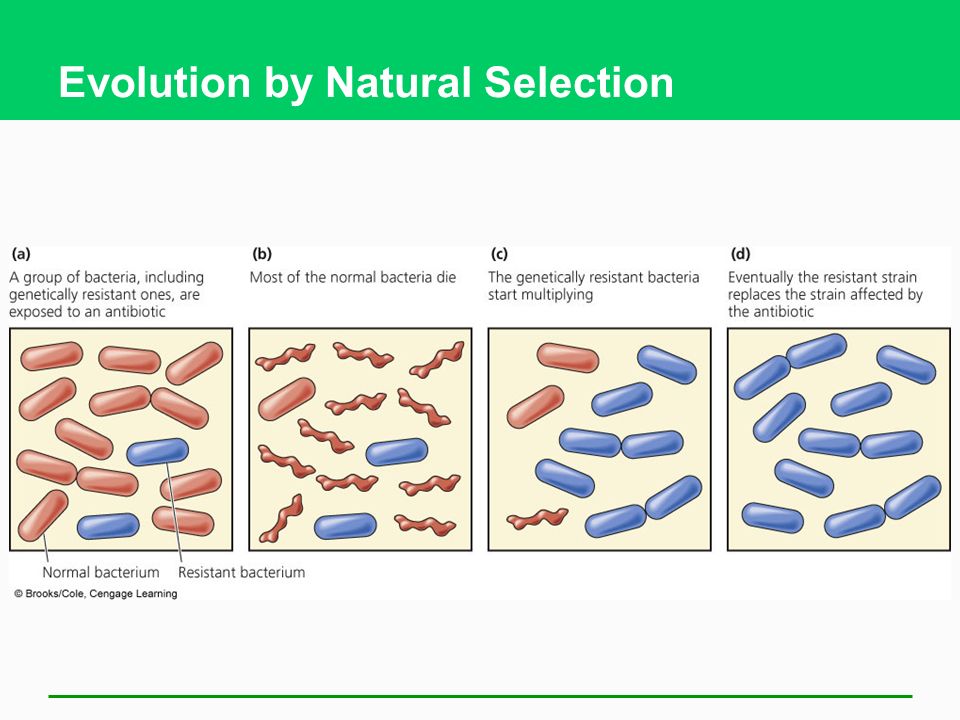 Evolution by Natural Selection

(a)
A group of bacteria, including genetically resistant ones, are exposed to an antibiotic

(b)
Most of the normal bacteria die

(c)
The genetically resistant bacteria start multiplying

(d)
Eventually the resistant strain replaces the strain affected by the antibiotic

Normal bacterium
Resistant bacterium

© Brooks/Cole, Cengage Learning